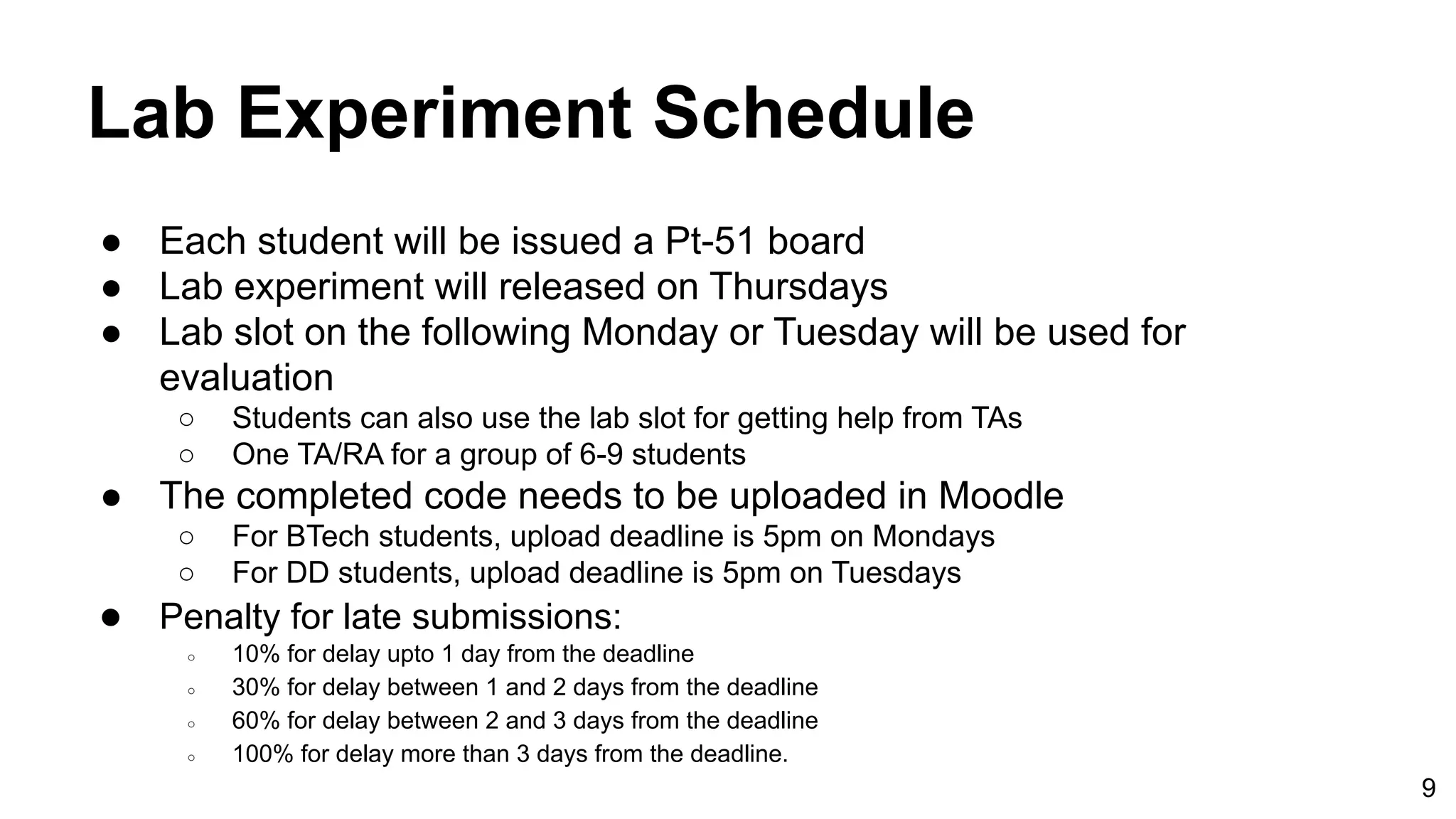 Lab Experiment Schedule

● Each student will be issued a Pt-51 board
● Lab experiment will released on Thursdays
● Lab slot on the following Monday or Tuesday will be used for evaluation
○ Students can also use the lab slot for getting help from TAs
○ One TA/RA for a group of 6-9 students
● The completed code needs to be uploaded in Moodle
○ For BTech students, upload deadline is 5pm on Mondays
○ For DD students, upload deadline is 5pm on Tuesdays
● Penalty for late submissions:
○ 10% for delay upto 1 day from the deadline
○ 30% for delay between 1 and 2 days from the deadline
○ 60% for delay between 2 and 3 days from the deadline
○ 100% for delay more than 3 days from the deadline.

9